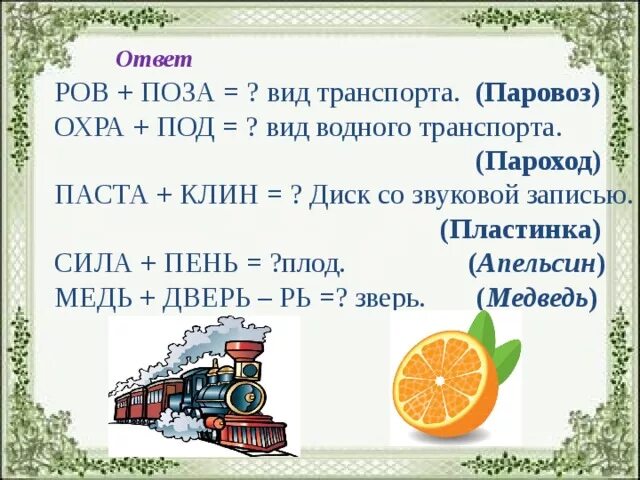 Ответ

РОВ + ПОЗА = ? вид транспорта. (Паровоз)
ОХРА + ПОД = ? вид водного транспорта. (Пароход)
ПАСТА + КЛИН = ? Диск со звуковой записью. (Пластинка)
СИЛА + ПЕНЬ = ?плод. (Апельсин)
МЕДЬ + ДВЕРЬ – РЬ =? зверь. (Медведь)